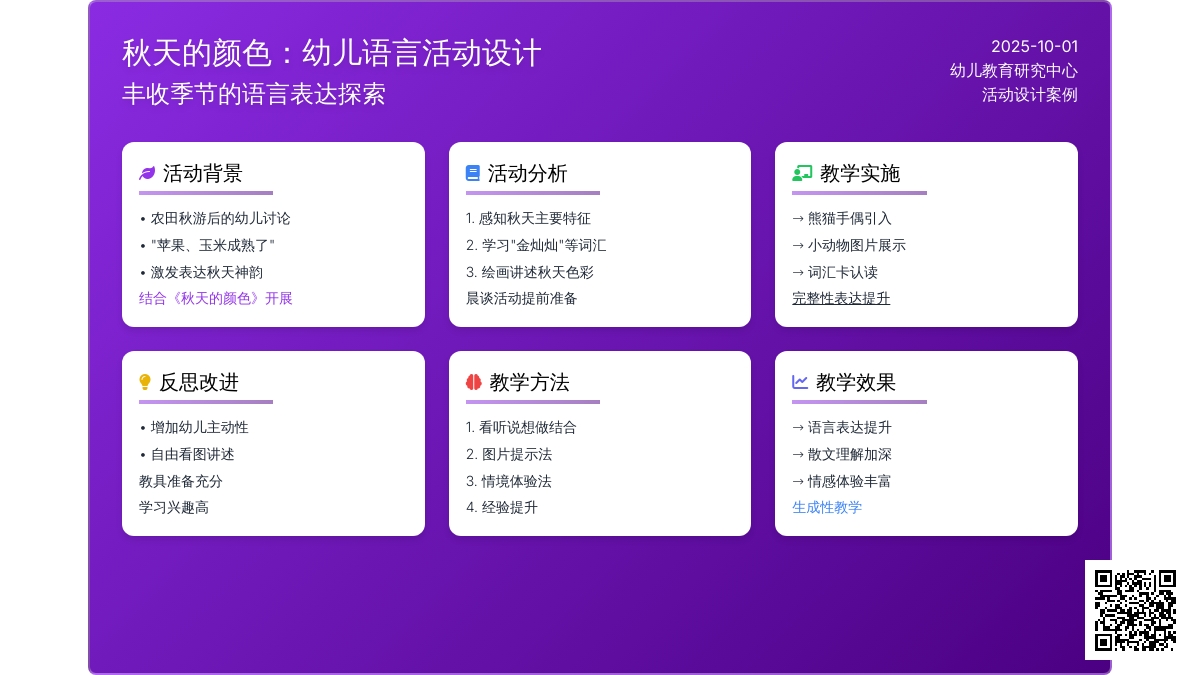 秋天的颜色：幼儿语言活动设计
丰收季节的语言表达探索

2025-10-01
幼儿教育研究中心
活动设计案例

活动背景

• 农田秋游后的幼儿讨论
• "苹果、玉米成熟了"
• 激发表达秋天神韵
结合《秋天的颜色》开展

活动分析

1. 感知秋天主要特征
2. 学习"金灿灿"等词汇
3. 绘画讲述秋天色彩
晨谈活动提前准备

教学实施

→ 熊猫手偶引入
→ 小动物图片展示
→ 词汇卡认读
完整性表达提升

反思改进

• 增加幼儿主动性
• 自由看图讲述
教具准备充分
学习兴趣高

教学方法

1. 看听说想做结合
2. 图片提示法
3. 情境体验法
4. 经验提升

教学效果

→ 语言表达提升
→ 散文理解加深
→ 情感体验丰富
生成性教学